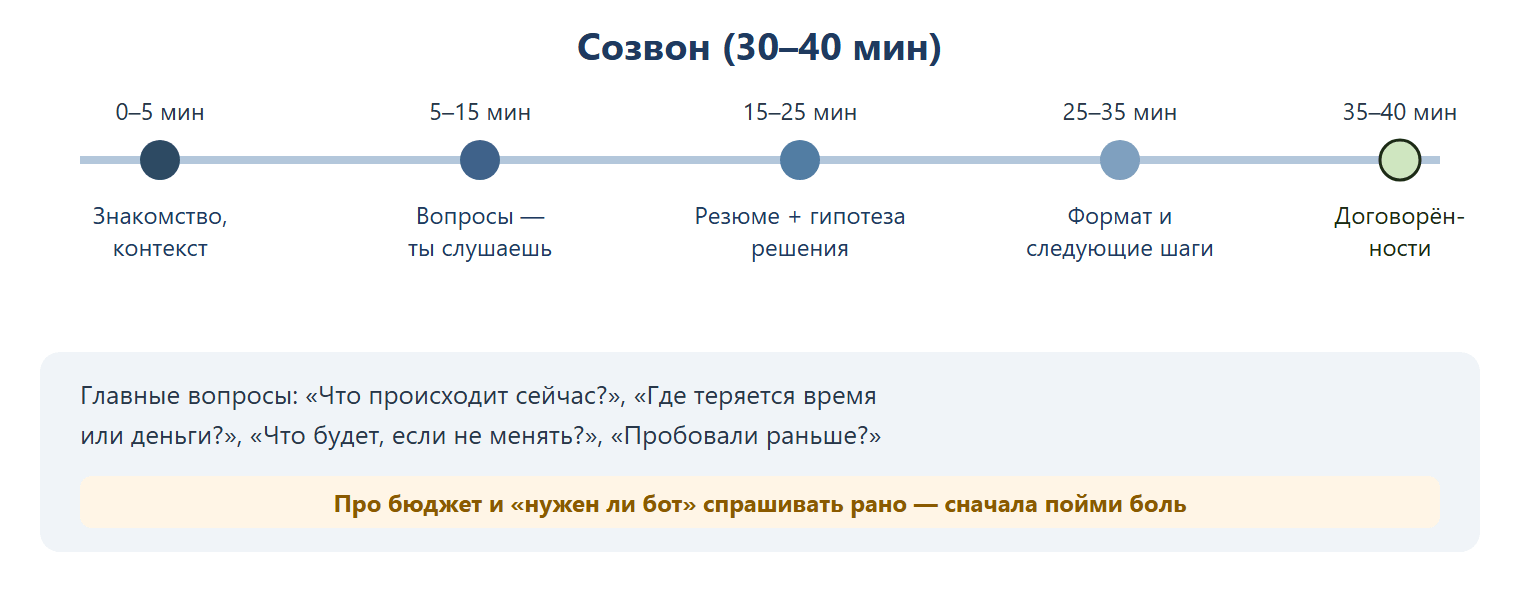 Созвон (30–40 мин)

0–5 мин
Знакомство, контекст

5–15 мин
Вопросы — ты слушаешь

15–25 мин
Резюме + гипотеза решения

25–35 мин
Формат и следующие шаги

35–40 мин
Договорённости

Главные вопросы: «Что происходит сейчас?», «Где теряется время или деньги?», «Что будет, если не менять?», «Пробовали раньше?»

Про бюджет и «нужен ли бот» спрашивать рано — сначала пойми боль